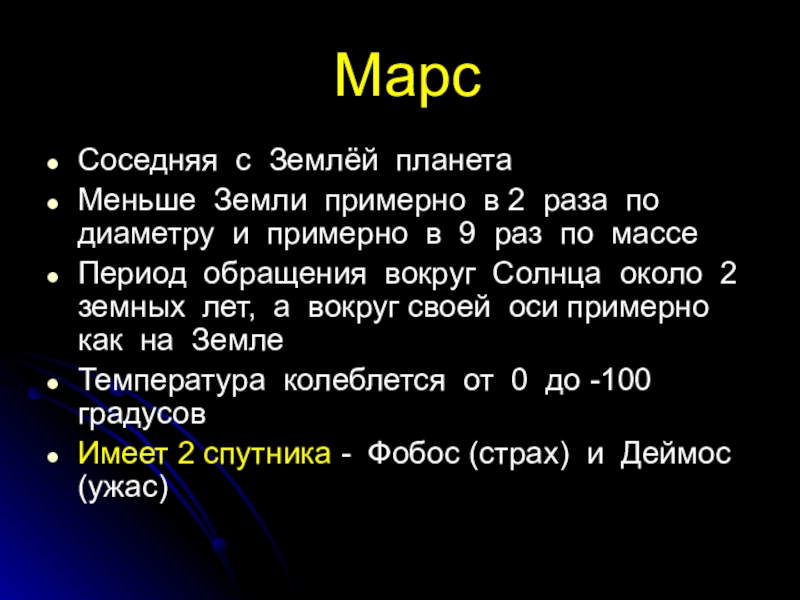 Марс

- Соседняя с Землёй планета
- Меньше Земли примерно в 2 раза по диаметру и примерно в 9 раз по массе
- Период обращения вокруг Солнца около 2 земных лет, а вокруг своей оси примерно как на Земле
- Температура колеблется от 0 до -100 градусов
- Имеет 2 спутника - Фобос (страх) и Деймос (ужас)